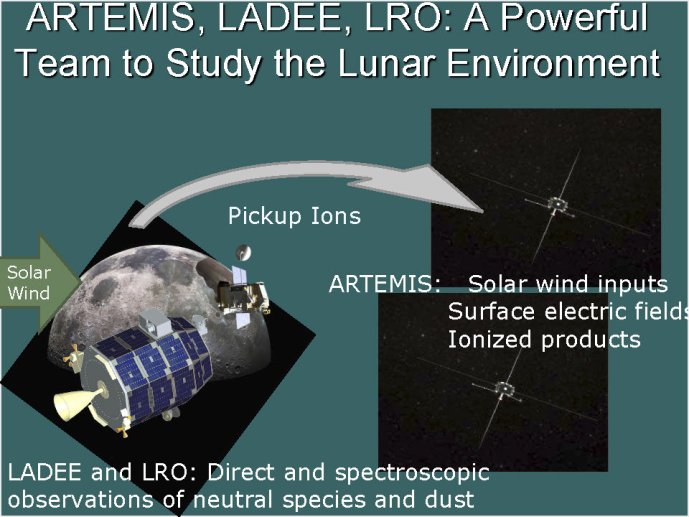 ARTEMIS, LADEE, LRO: A Powerful Team to Study the Lunar Environment

Pickup Ions

Solar Wind

ARTEMIS: Solar wind inputs
Surface electric fields
Ionized products

LADEE and LRO: Direct and spectroscopic observations of neutral species and dust